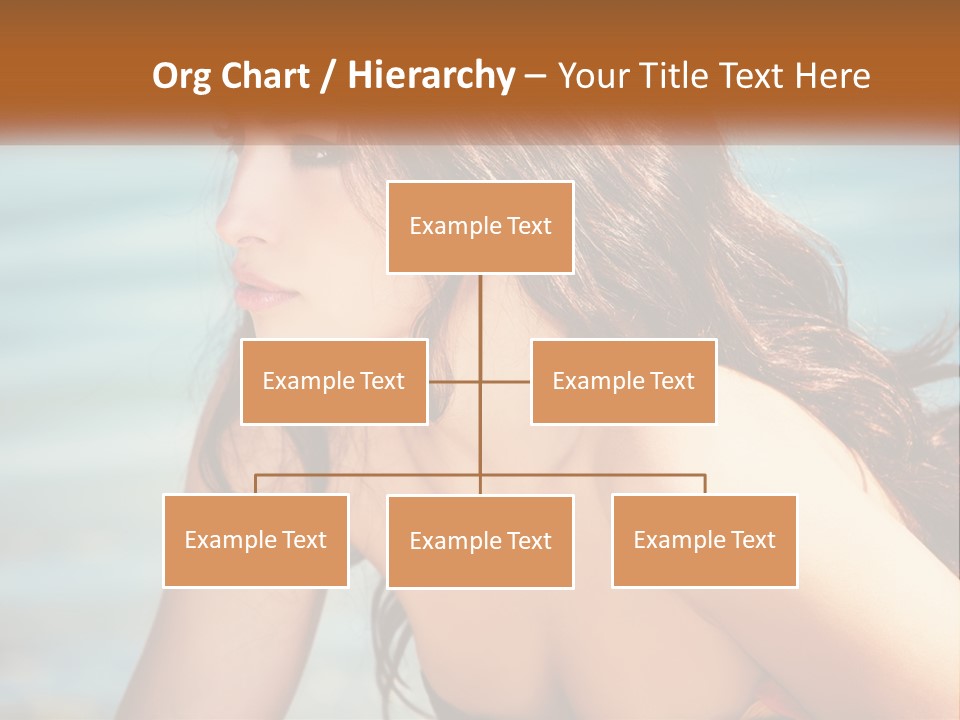 Org Chart / Hierarchy – Your Title Text Here

Example Text

Example Text

Example Text

Example Text

Example Text

Example Text